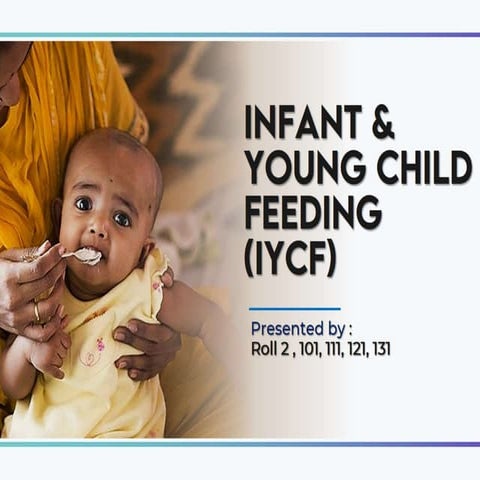 INFANT & YOUNG CHILD FEEDING (IYCF)

Presented by :
Roll 2 , 101, 111, 121, 131